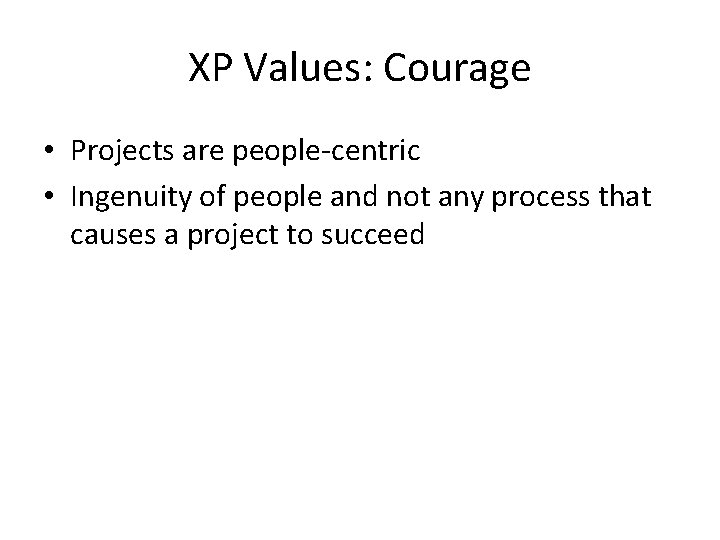 XP Values: Courage

• Projects are people-centric
• Ingenuity of people and not any process that causes a project to succeed